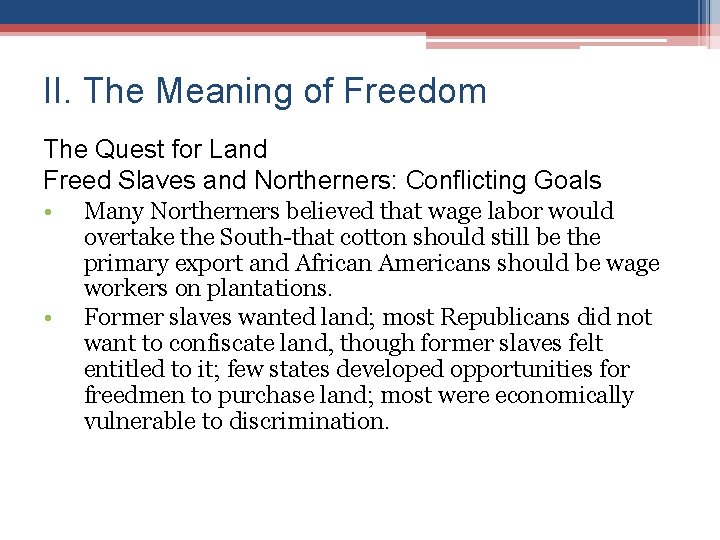 II. The Meaning of Freedom

The Quest for Land
Freed Slaves and Northerners: Conflicting Goals

• Many Northerners believed that wage labor would overtake the South-that cotton should still be the primary export and African Americans should be wage workers on plantations.
• Former slaves wanted land; most Republicans did not want to confiscate land, though former slaves felt entitled to it; few states developed opportunities for freedmen to purchase land; most were economically vulnerable to discrimination.